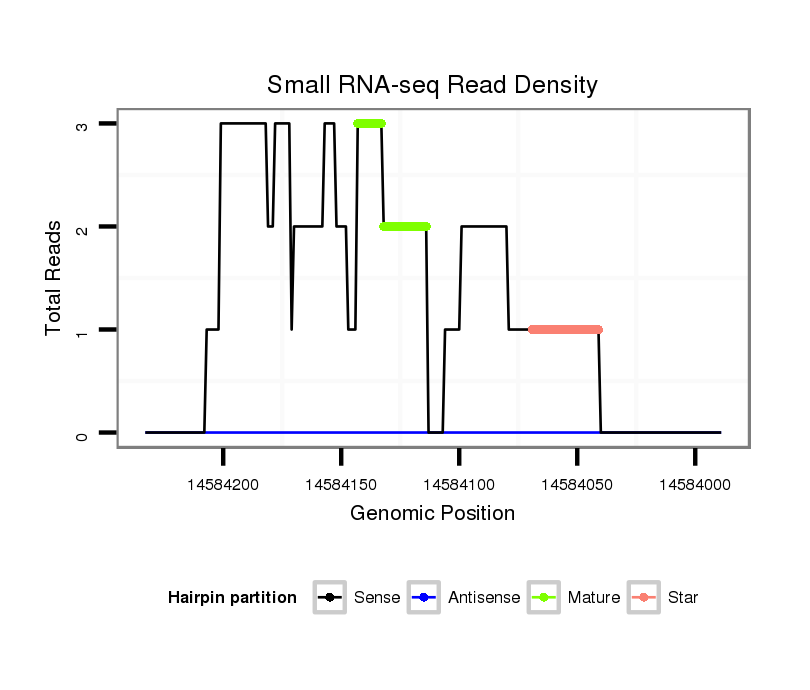 Small RNA-seq Read Density

Total Reads

3
2
1
0

14584200 14584150 14584100 14584050 14584000

Genomic Position

Hairpin partition Sense Antisense Mature Star